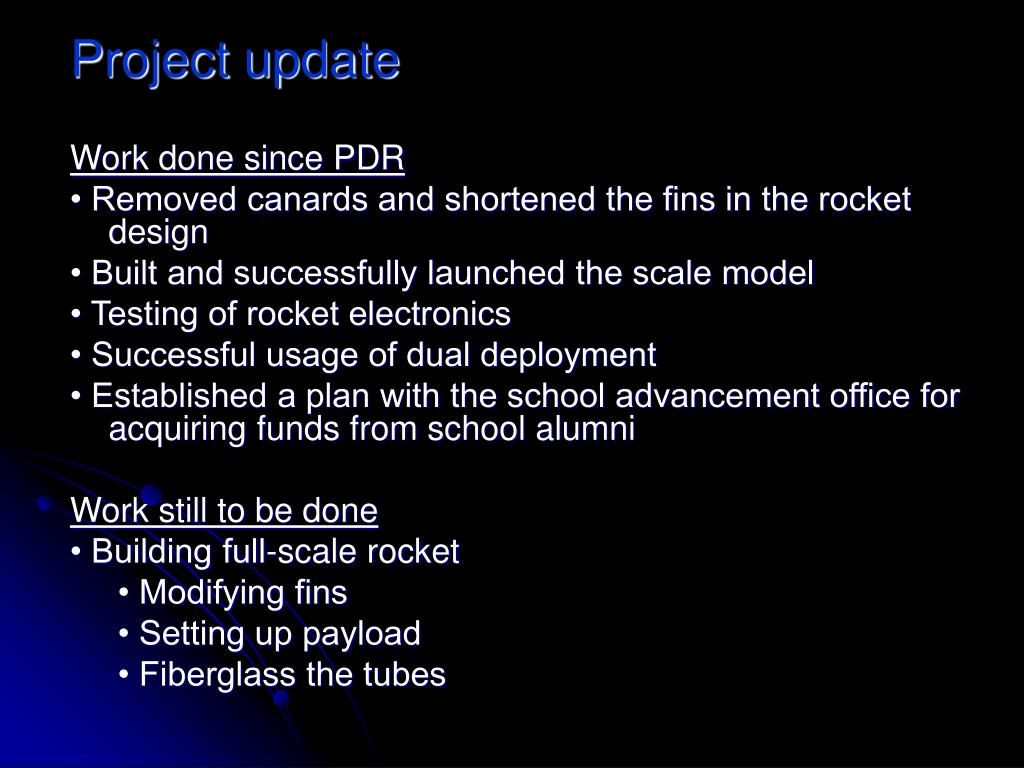 Project update

Work done since PDR

• Removed canards and shortened the fins in the rocket design

• Built and successfully launched the scale model

• Testing of rocket electronics

• Successful usage of dual deployment

• Established a plan with the school advancement office for acquiring funds from school alumni

Work still to be done

• Building full-scale rocket

• Modifying fins

• Setting up payload

• Fiberglass the tubes